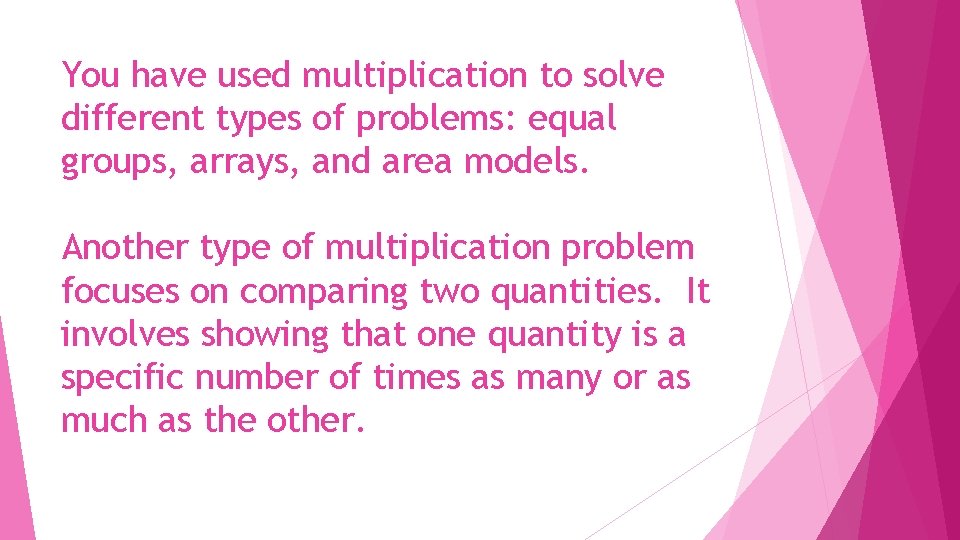 You have used multiplication to solve different types of problems: equal groups, arrays, and area models.

Another type of multiplication problem focuses on comparing two quantities. It involves showing that one quantity is a specific number of times as many or as much as the other.